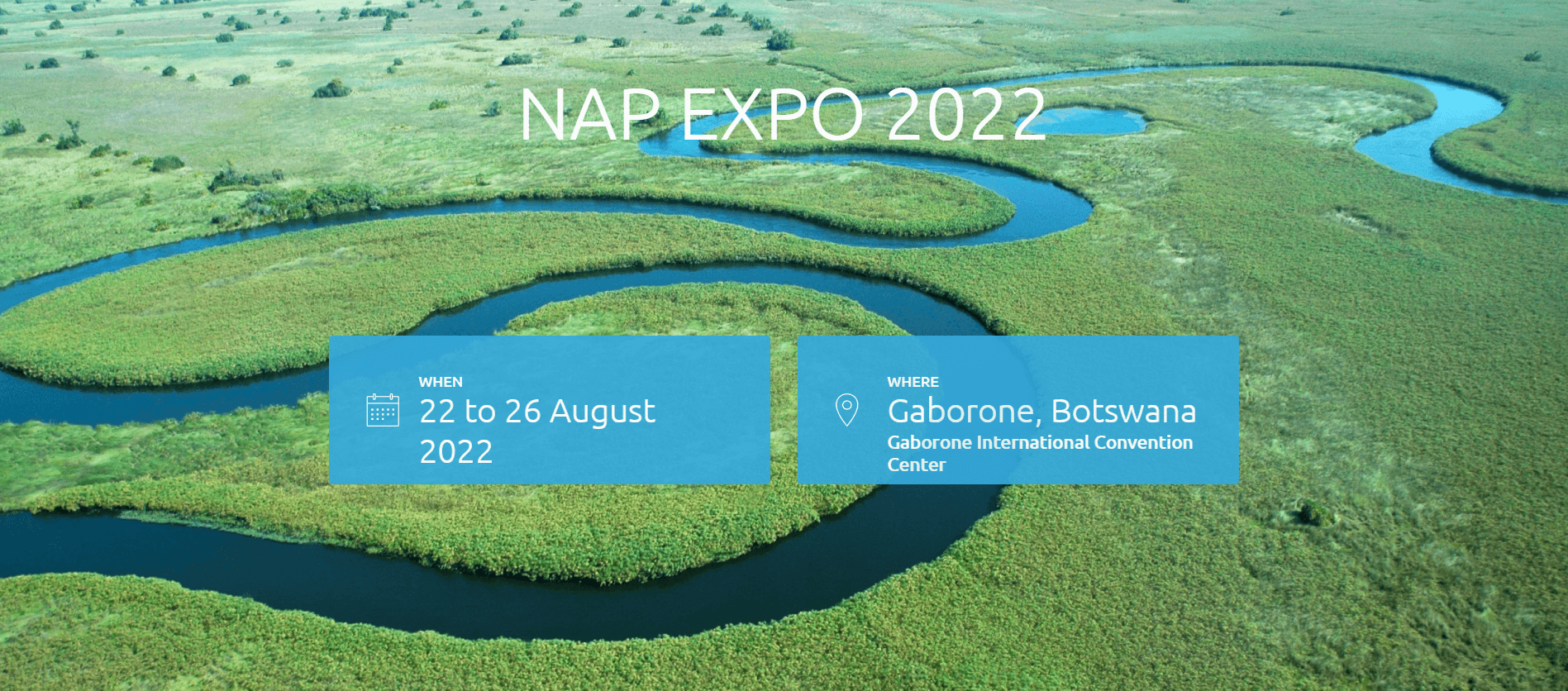 NAP EXPO 2022

WHEN
22 to 26 August 2022

WHERE
Gaborone, Botswana
Gaborone International Convention Center